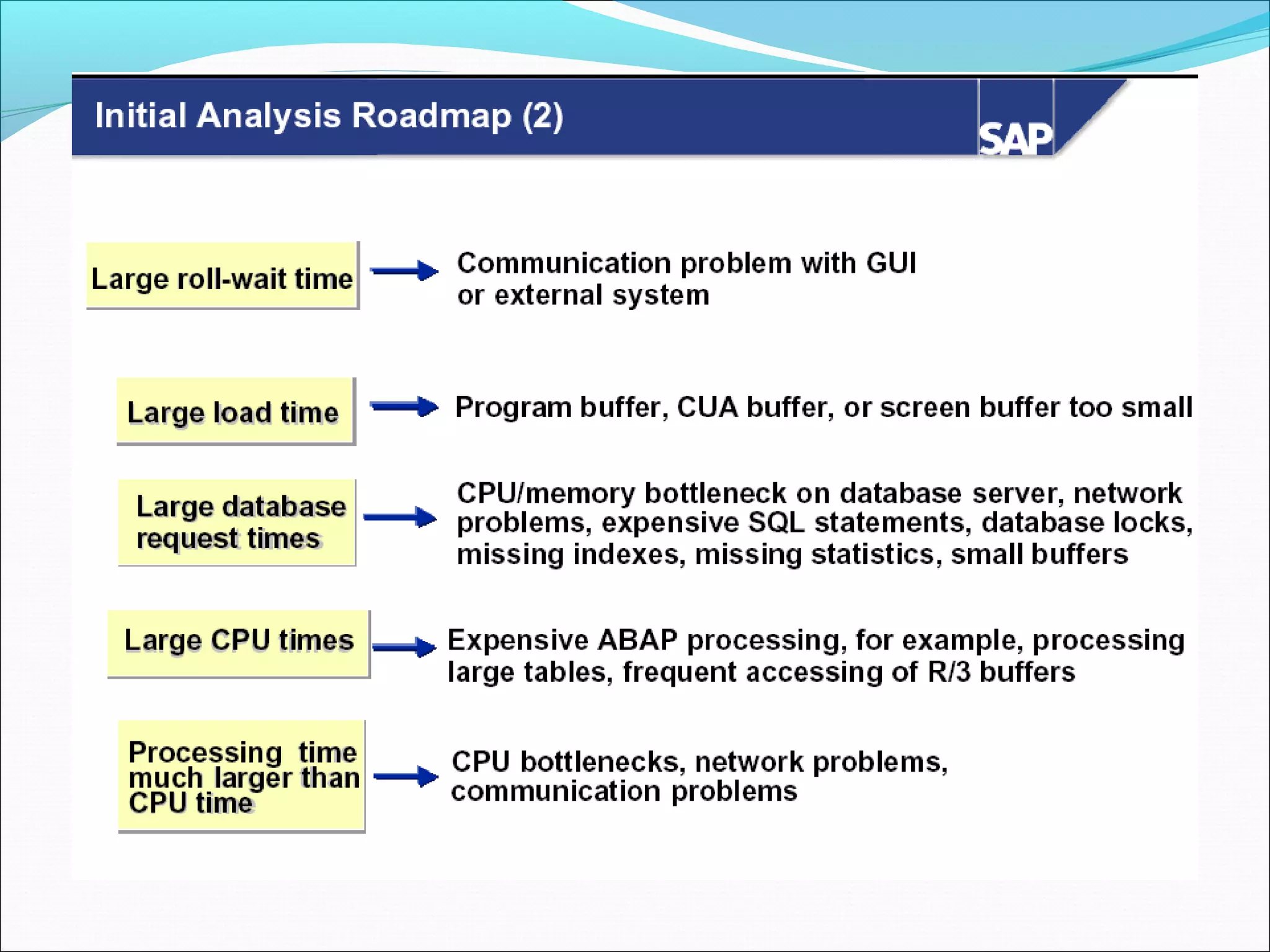 Initial Analysis Roadmap (2)

SAP

Large roll-wait time

Communication problem with GUI or external system

Large load time

Program buffer, CUA buffer, or screen buffer too small

Large database request times

CPU/memory bottleneck on database server, network problems, expensive SQL statements, database locks, missing indexes, missing statistics, small buffers

Large CPU times

Expensive ABAP processing, for example, processing large tables, frequent accessing of R/3 buffers

Processing time much larger than CPU time

CPU bottlenecks, network problems, communication problems